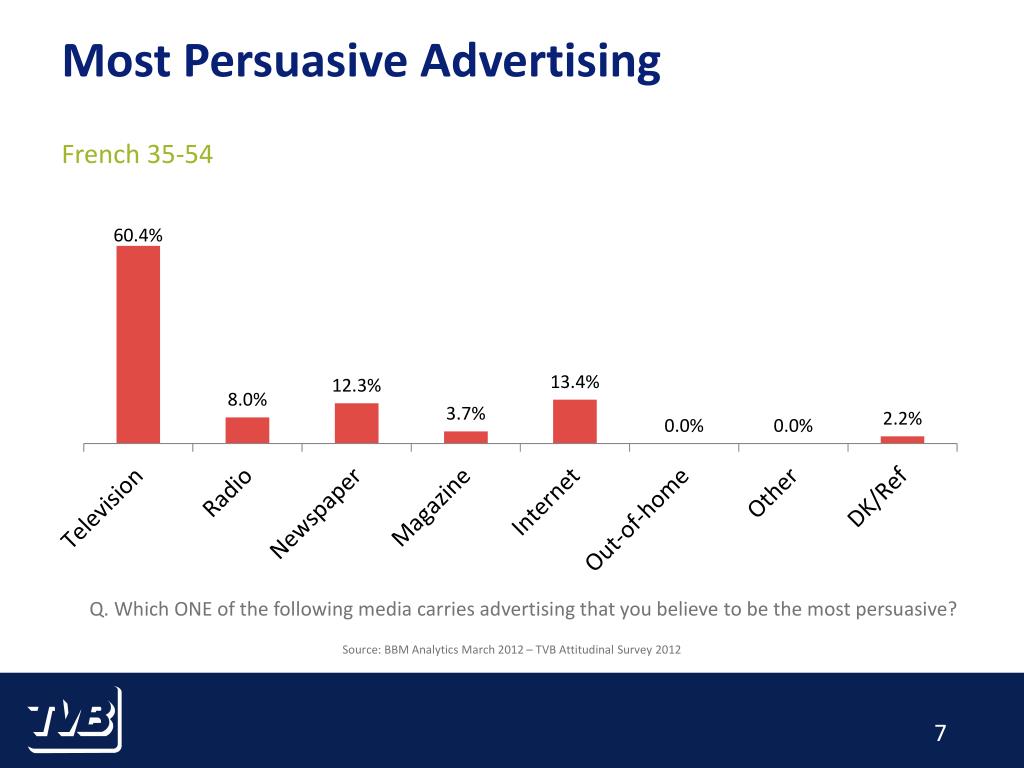 Most Persuasive Advertising

French 35-54

60.4%
8.0%
12.3%
3.7%
13.4%
0.0%
0.0%
2.2%

Television
Radio
Newspaper
Magazine
Internet
Out-of-home
Other
DK/Ref

Q. Which ONE of the following media carries advertising that you believe to be the most persuasive?

Source: BBM Analytics March 2012 – TVB Attitudinal Survey 2012

TVB

7